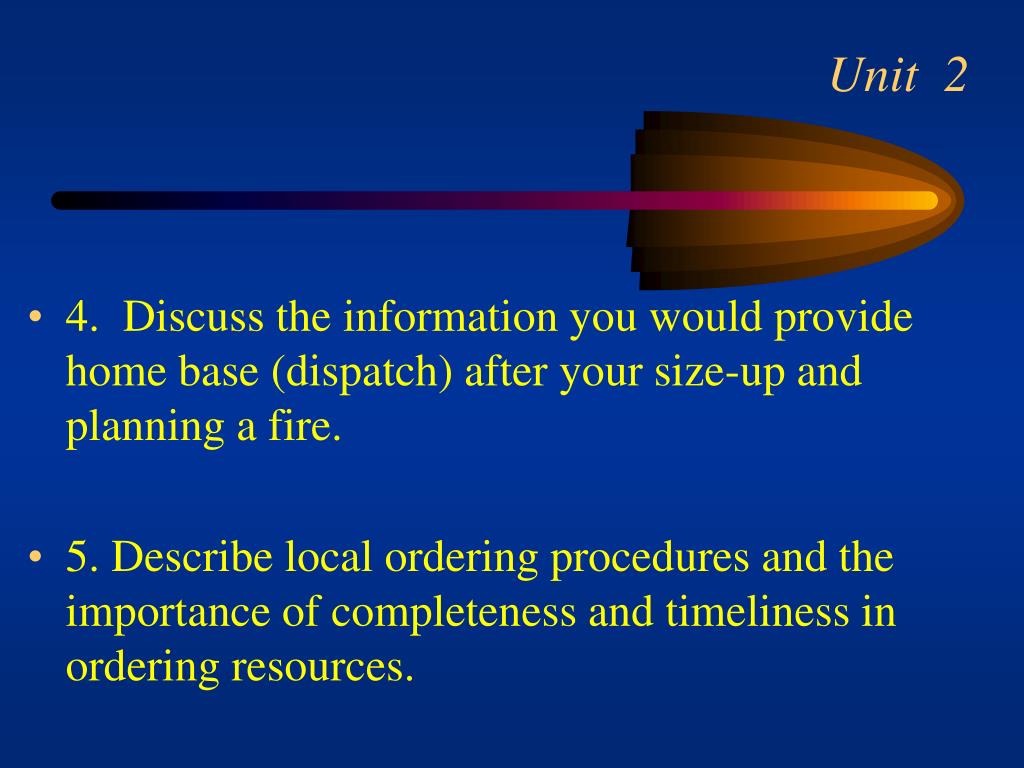 Unit 2

• 4. Discuss the information you would provide home base (dispatch) after your size-up and planning a fire.

• 5. Describe local ordering procedures and the importance of completeness and timeliness in ordering resources.